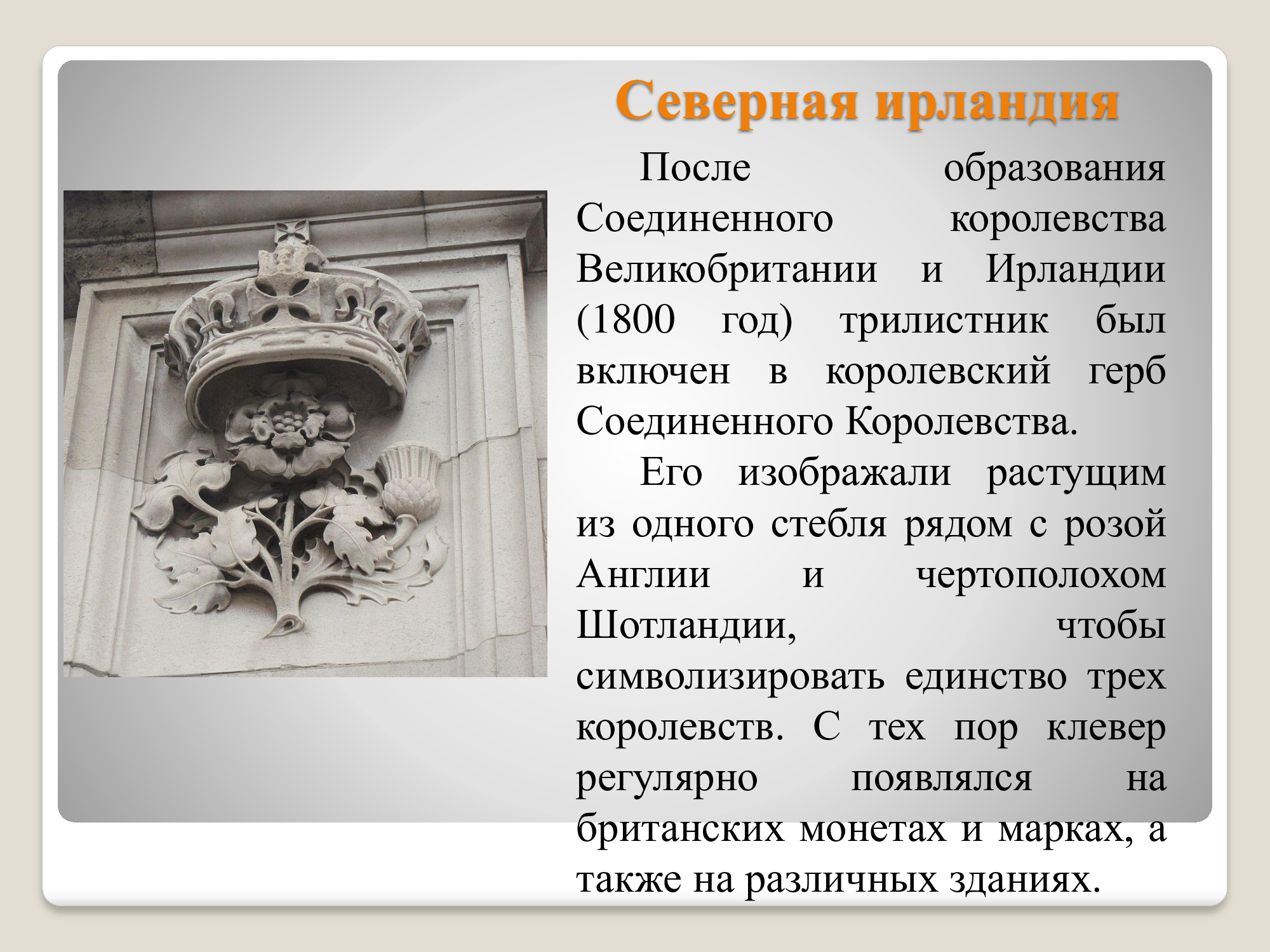 Северная ирландия

После образования Соединенного королевства Великобритании и Ирландии (1800 год) трилистник был включен в королевский герб Соединенного Королевства.

Его изображали растущим из одного стебля рядом с розой Англии и чертополохом Шотландии, чтобы символизировать единство трех королевств. С тех пор клевер регулярно появлялся на британских монетах и марках, а также на различных зданиях.